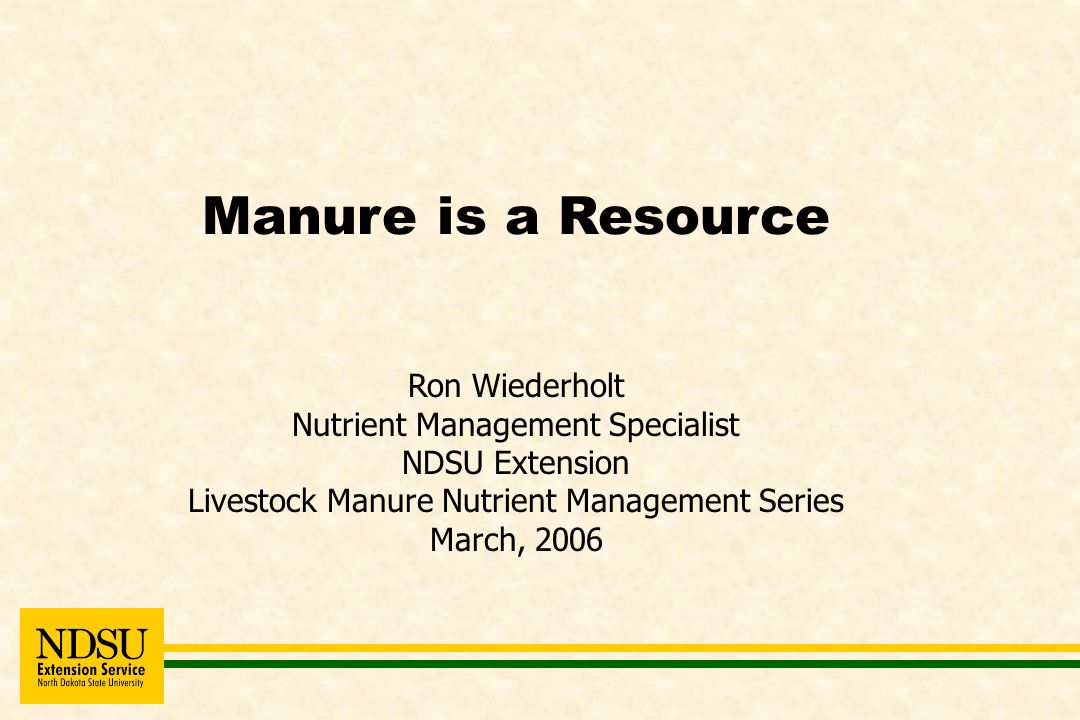 Manure is a Resource

Ron Wiederholt
Nutrient Management Specialist
NDSU Extension
Livestock Manure Nutrient Management Series
March, 2006

NDSU
Extension Service
North Dakota State University